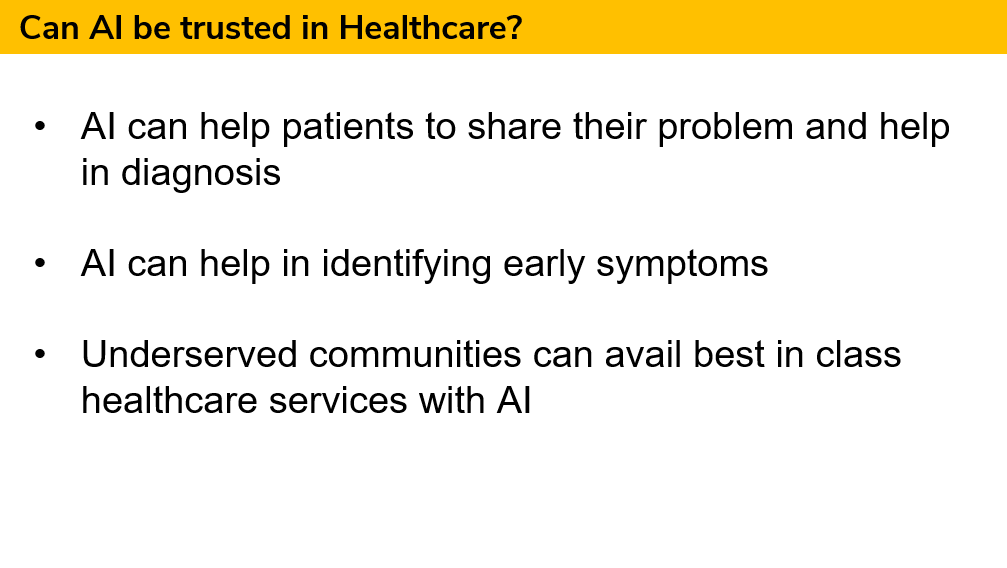 Can AI be trusted in Healthcare?

• AI can help patients to share their problem and help in diagnosis

• AI can help in identifying early symptoms

• Underserved communities can avail best in class healthcare services with AI